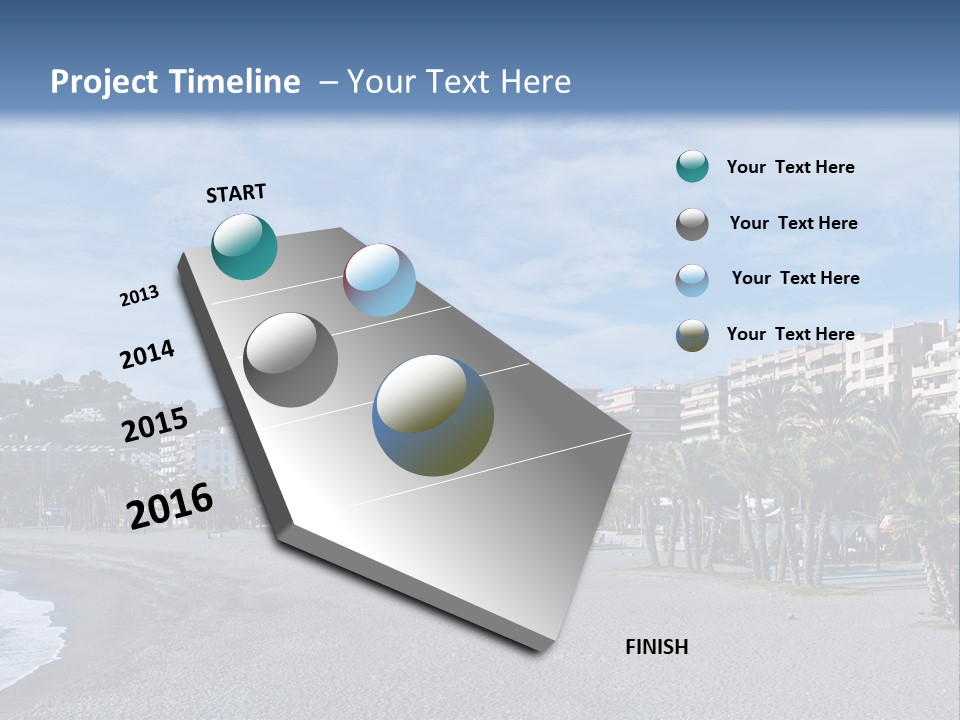 Project Timeline – Your Text Here

START

2013

2014

2015

2016

FINISH

Your Text Here

Your Text Here

Your Text Here

Your Text Here